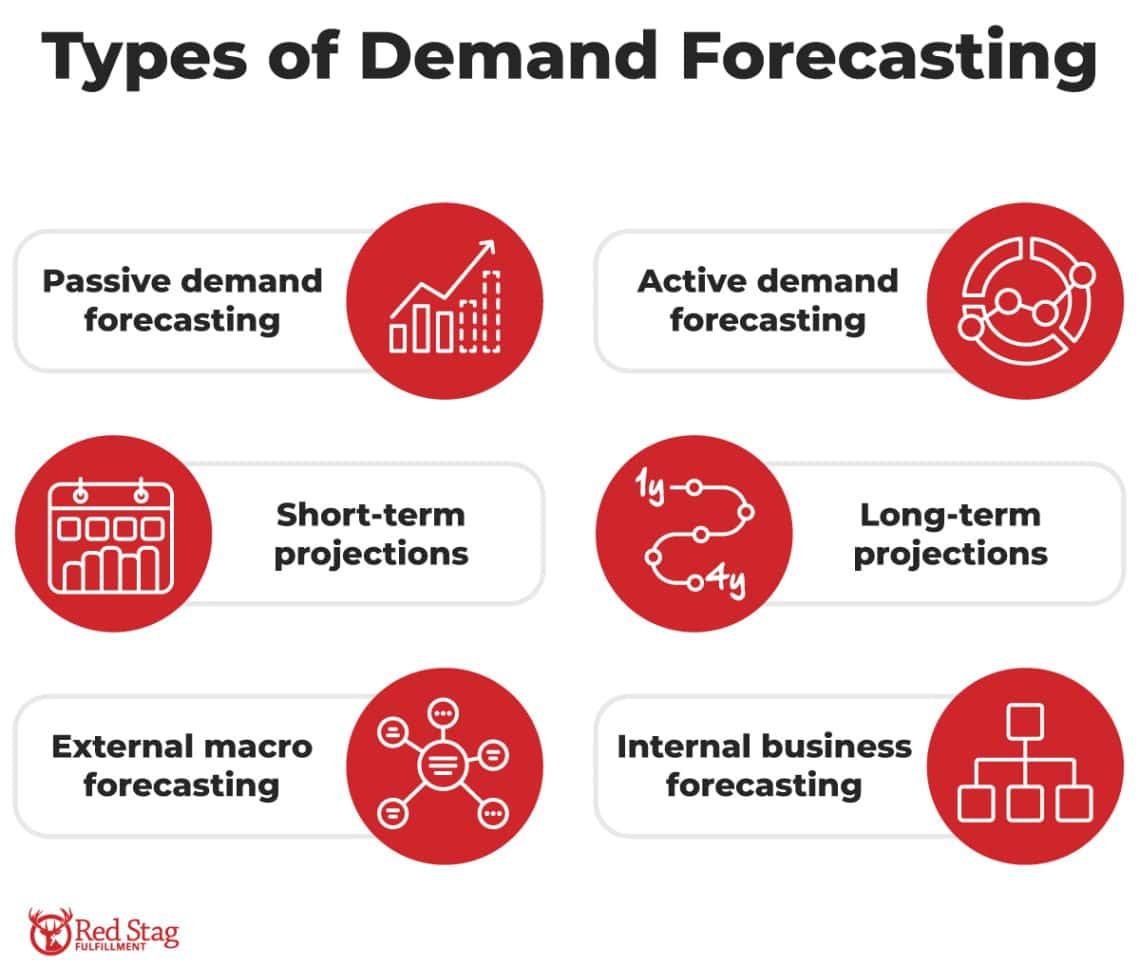 Types of Demand Forecasting

Passive demand forecasting

Active demand forecasting

Short-term projections

1y

4y

Long-term projections

External macro forecasting

Internal business forecasting

Red Stag FULFILLMENT